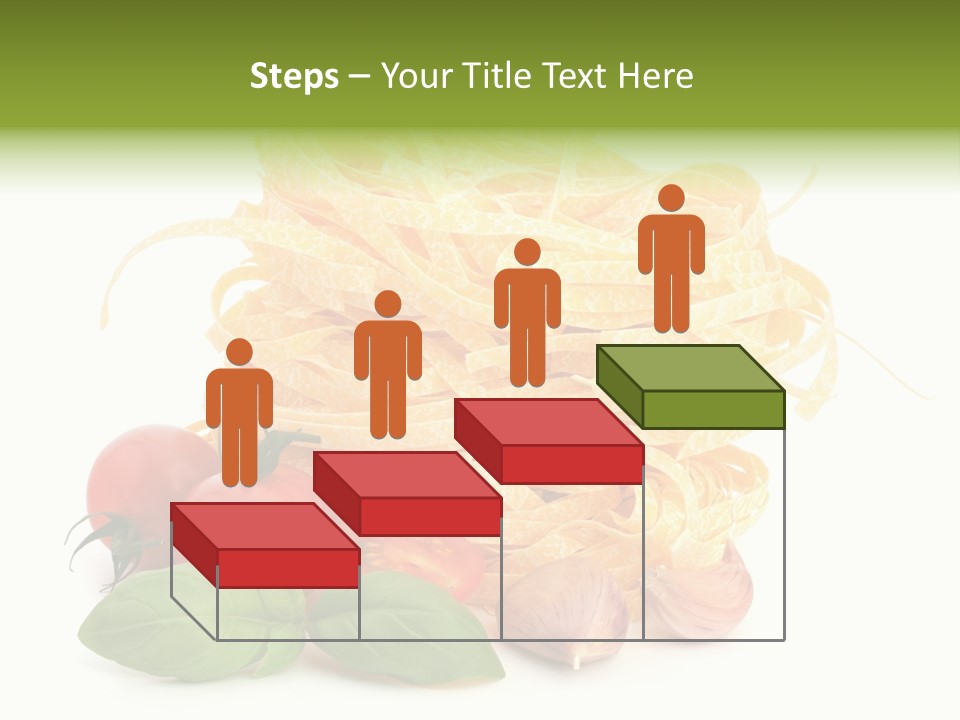 Steps – Your Title Text Here